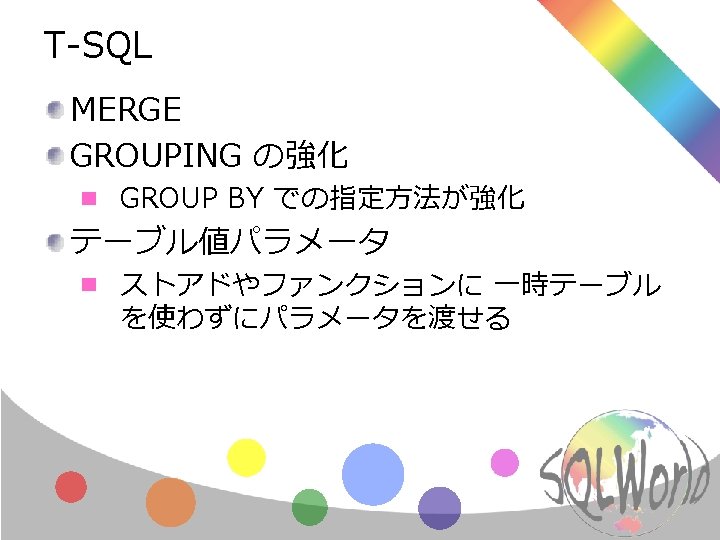 T-SQL

MERGE

GROUPING の強化

GROUP BY での指定方法が強化

テーブル値パラメータ

ストアドやファンクションに 一時テーブルを使わずにパラメータを渡せる

SQLWorld